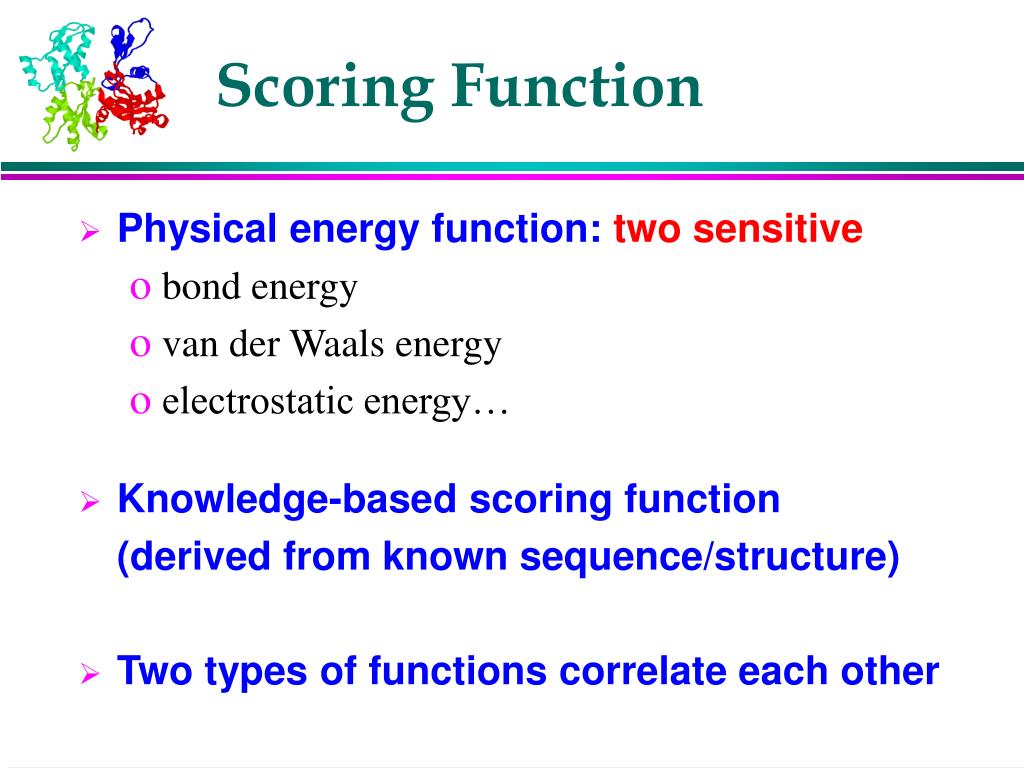 Scoring Function

➢ Physical energy function: two sensitive
o bond energy
o van der Waals energy
o electrostatic energy…

➢ Knowledge-based scoring function (derived from known sequence/structure)

➢ Two types of functions correlate each other